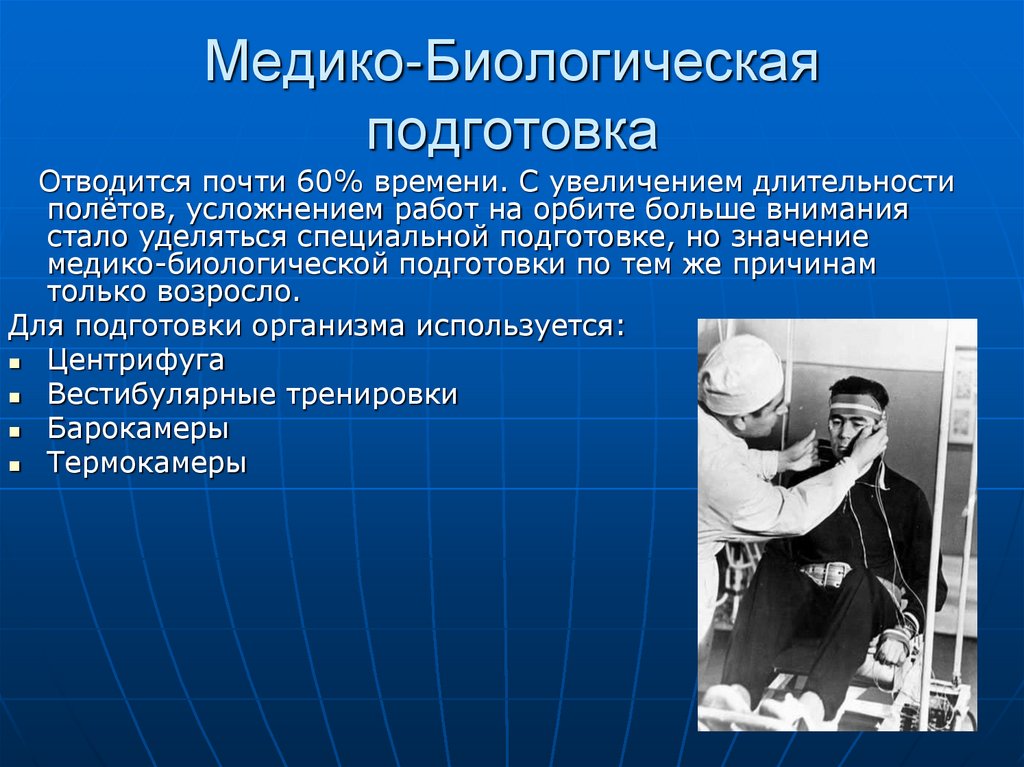 Медико-Биологическая подготовка

Отводится почти 60% времени. С увеличением длительности полётов, усложнением работ на орбите больше внимания стало уделяться специальной подготовке, но значение медико-биологической подготовки по тем же причинам только возросло.

Для подготовки организма используется:
- Центрифуга
- Вестибулярные тренировки
- Барокамеры
- Термокамеры